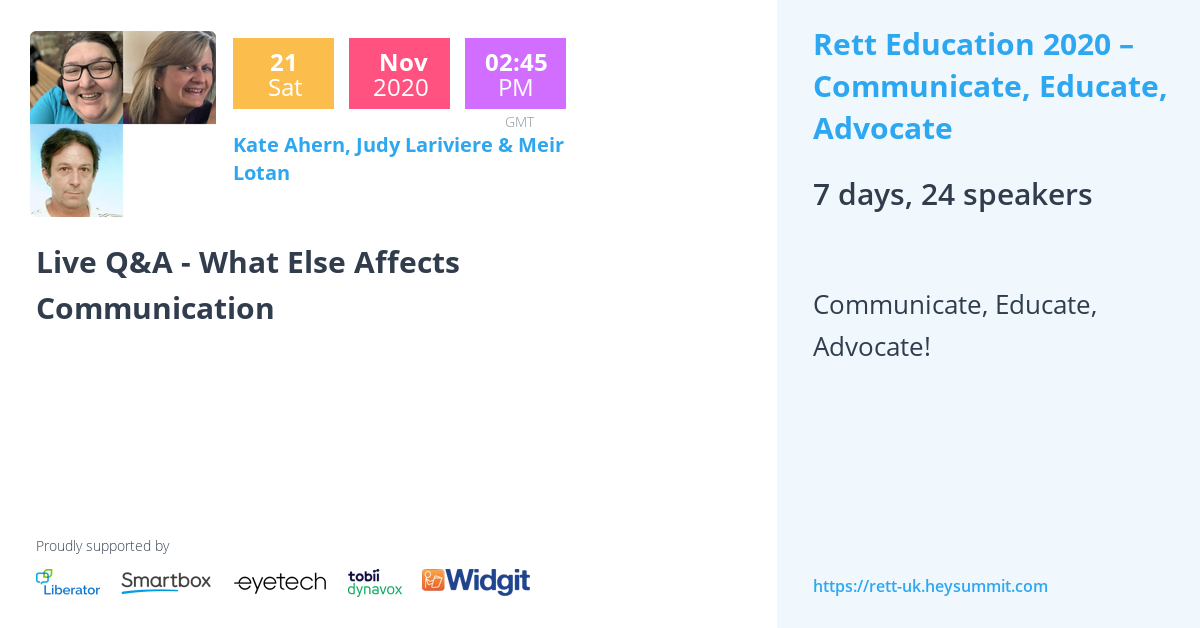 21
Sat

Nov
2020

02:45
PM

GMT

Kate Ahern, Judy Lariviere & Meir Lotan

Live Q&A - What Else Affects Communication

Proudly supported by

Liberator Smartbox eyetech tobii dynavox Widgit

Rett Education 2020 – Communicate, Educate, Advocate

7 days, 24 speakers

Communicate, Educate, Advocate!

https://rett-uk.heysummit.com